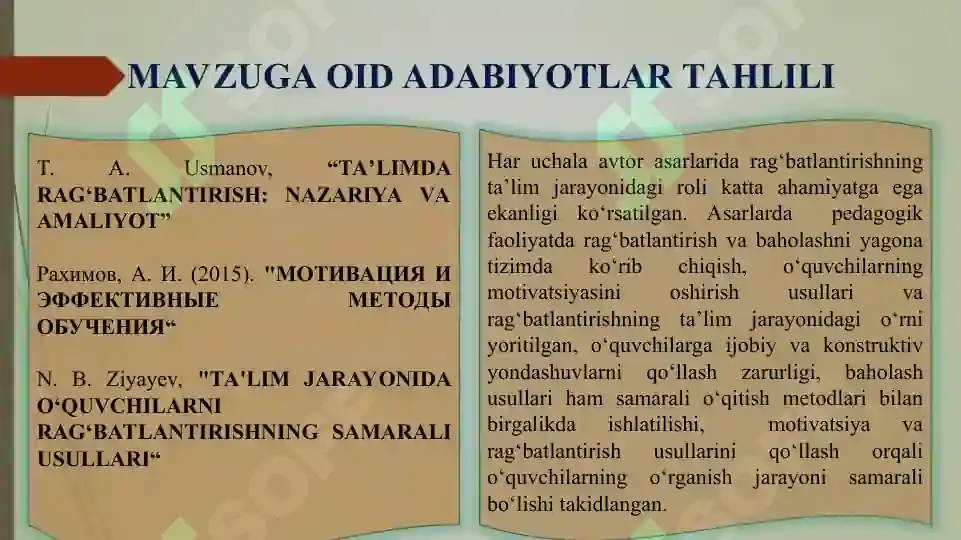 MAVZUGA OID ADABIYOTLAR TAHLILI

T. A. Usmanov, “TA’LIMDA RAG‘BATLANTIRISH: NAZARIYA VA AMALIYOT”

Рахимов, А. И. (2015). "МОТИВАЦИЯ И ЭФФЕКТИВНЫЕ МЕТОДЫ ОБУЧЕНИЯ“

N. B. Ziyayev, "TA'LIM JARAYONIDA O‘QUVCHILARNI RAG‘BATLANTIRISHNING SAMARALI USULLARI“

Har uchala avtor asarlarida rag‘batlantirishning ta’lim jarayonidagi roli katta ahamiyatga ega ekanligi ko‘rsatilgan. Asarlarda pedagogik faoliyatda rag‘batlantirish va baholashni yagona tizimda ko‘rib chiqish, o‘quvchilarning motivatsiyasini oshirish usullari va rag‘batlantirishning ta’lim jarayonidagi o‘rni yoritilgan, o‘quvchilarga ijobiy va konstruktiv yondashuvlarni qo‘llash zarurligi, baholash usullari ham samarali o‘qitish metodlari bilan birgalikda ishlatilishi, motivatsiya va rag‘batlantirish usullarini qo‘llash orqali o‘quvchilarning o‘rganish jarayoni samarali bo‘lishi takidlangan.